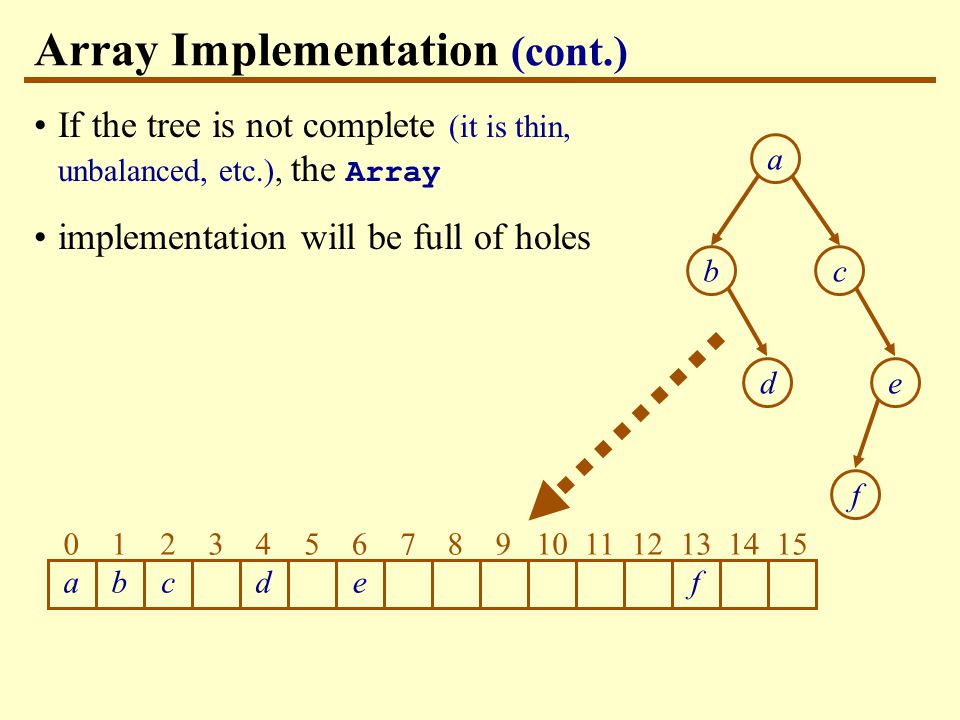 Array Implementation (cont.)

• If the tree is not complete (it is thin, unbalanced, etc.), the Array

• implementation will be full of holes

a
b
c
d
e
f

| 0 | 1 | 2 | 3 | 4 | 5 | 6 | 7 | 8 | 9 | 10 | 11 | 12 | 13 | 14 | 15 |
|---|---|---|---|---|---|---|---|---|---|---|---|---|---|---|---|
| a | b | c |  | d |  | e |  |  |  |  |  |  | f |  |  |